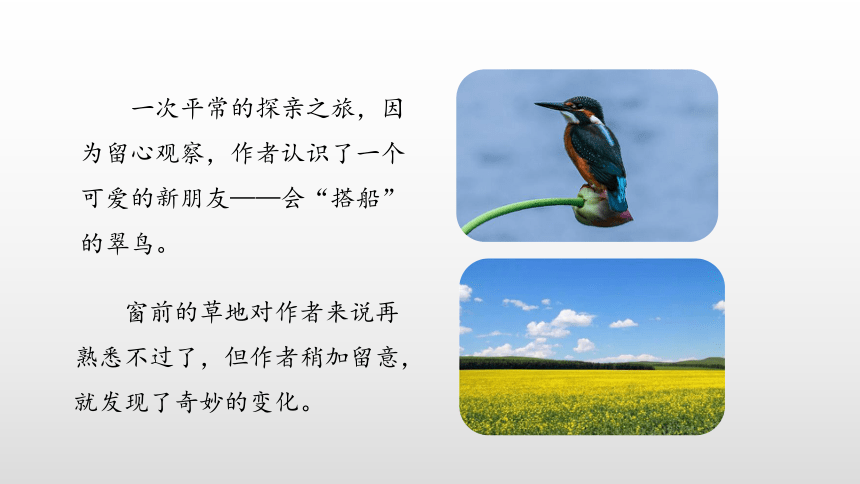 一次平常的探亲之旅，因为留心观察，作者认识了一个可爱的新朋友——会“搭船”的翠鸟。

窗前的草地对作者来说再熟悉不过了，但作者稍加留意，就发现了奇妙的变化。